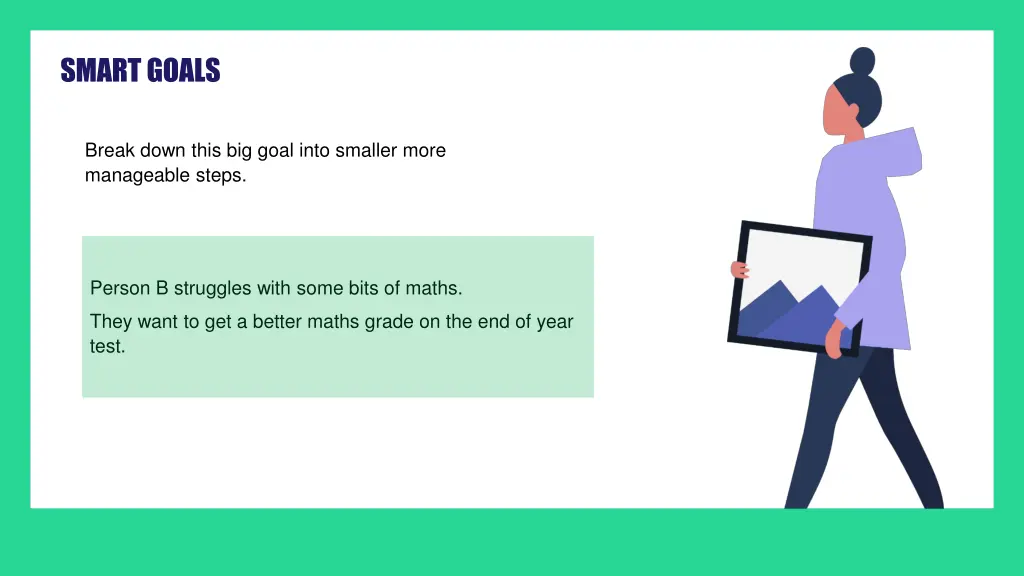 SMART GOALS

Break down this big goal into smaller more manageable steps.

Person B struggles with some bits of maths.

They want to get a better maths grade on the end of year test.